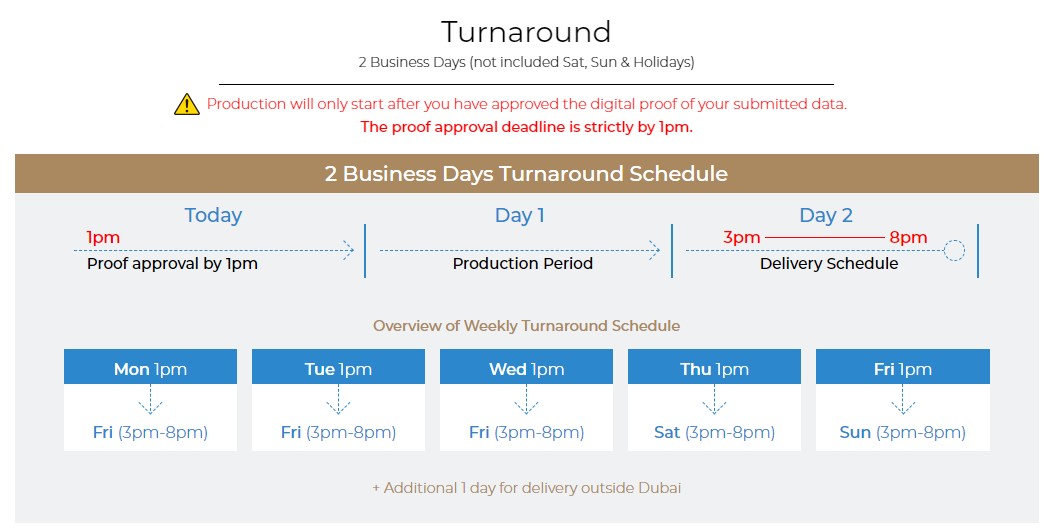 Turnaround
2 Business Days (not included Sat, Sun & Holidays)

Production will only start after you have approved the digital proof of your submitted data.
The proof approval deadline is strictly by 1pm.

2 Business Days Turnaround Schedule

Today
1pm
Proof approval by 1pm

Day 1
Production Period

Day 2
3pm 8pm
Delivery Schedule

Overview of Weekly Turnaround Schedule

Mon 1pm
Fri (3pm-8pm)

Tue 1pm
Fri (3pm-8pm)

Wed 1pm
Fri (3pm-8pm)

Thu 1pm
Sat (3pm-8pm)

Fri 1pm
Sun (3pm-8pm)

+ Additional 1 day for delivery outside Dubai